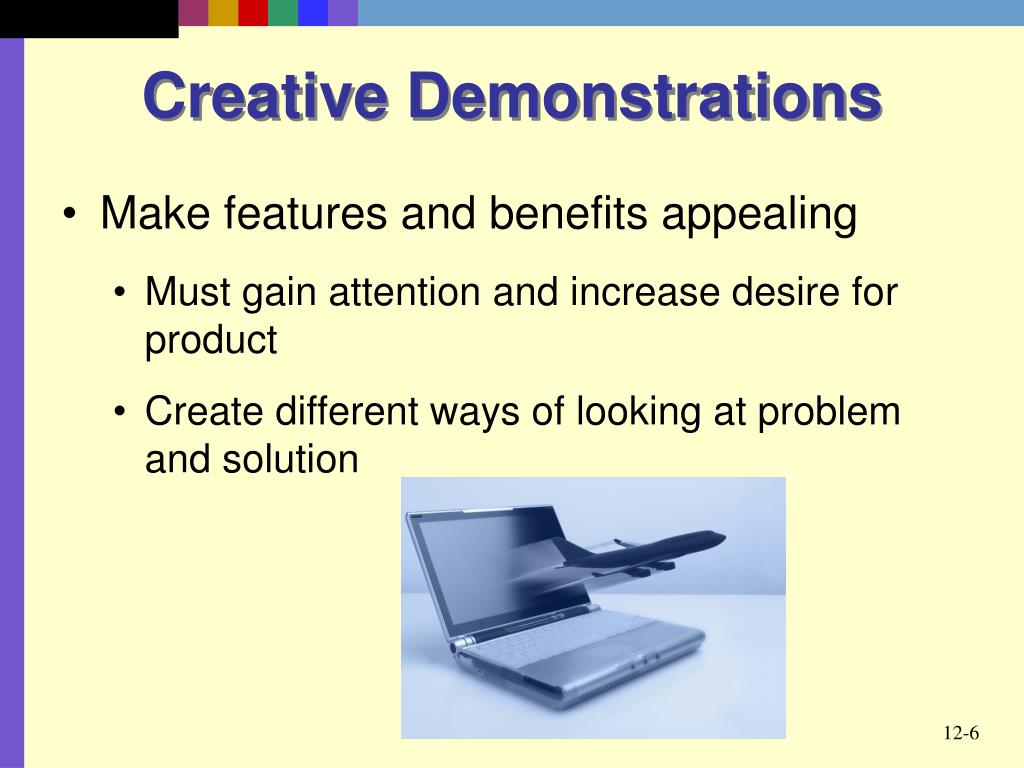 Creative Demonstrations

• Make features and benefits appealing
  • Must gain attention and increase desire for product
  • Create different ways of looking at problem and solution

12-6